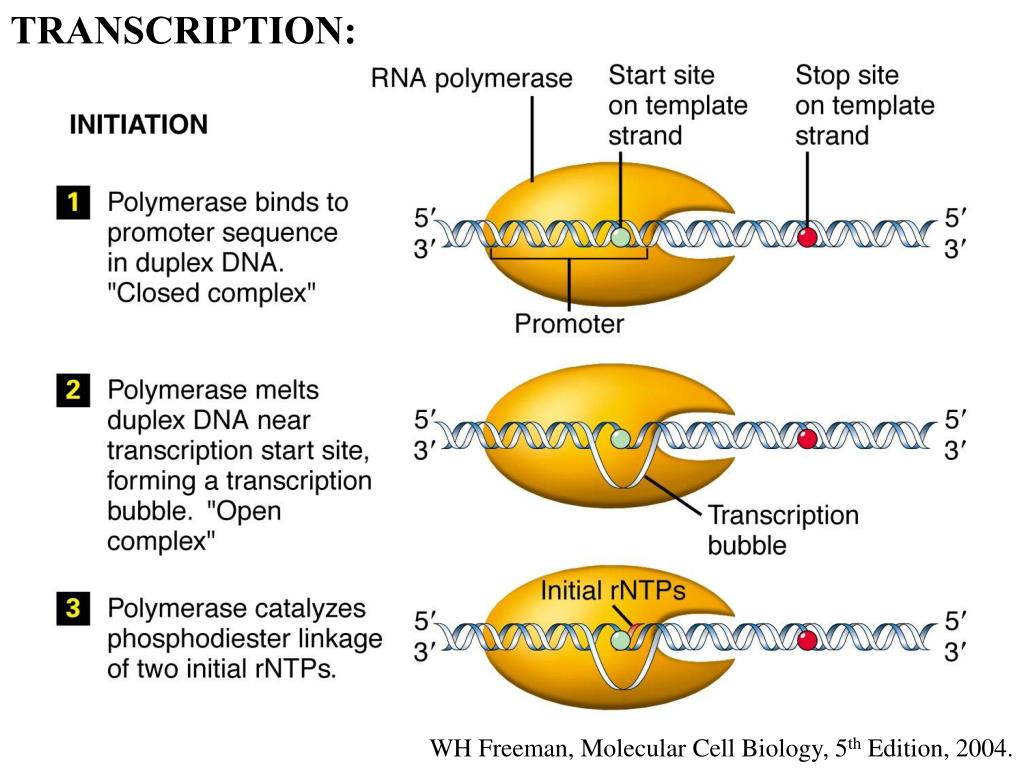 TRANSCRIPTION:

INITIATION

RNA polymerase

Start site on template strand

Stop site on template strand

1 Polymerase binds to promoter sequence in duplex DNA. "Closed complex"

5′ 3′ 5′ 3′

Promoter

2 Polymerase melts duplex DNA near transcription start site, forming a transcription bubble. "Open complex"

5′ 3′ 5′ 3′

Transcription bubble

3 Polymerase catalyzes phosphodiester linkage of two initial rNTPs.

Initial rNTPs

5′ 3′ 5′ 3′

WH Freeman, Molecular Cell Biology, 5$^{th}$ Edition, 2004.